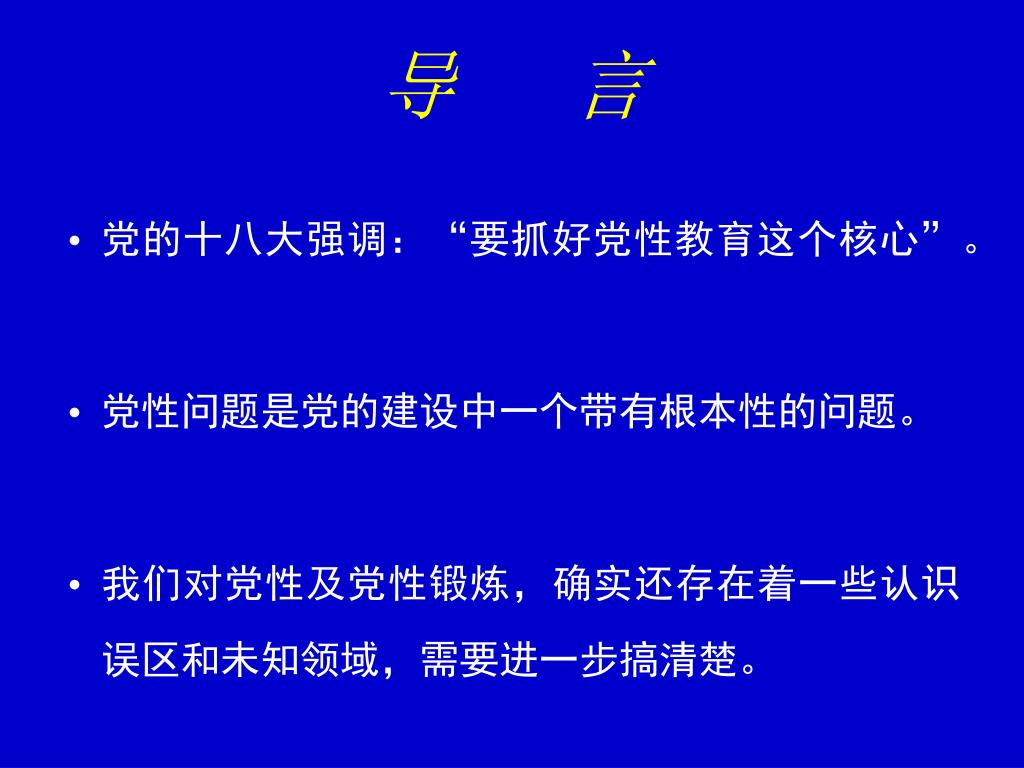 导　言

• 党的十八大强调：“要抓好党性教育这个核心”。

• 党性问题是党的建设中一个带有根本性的问题。

• 我们对党性及党性锻炼，确实还存在着一些认识误区和未知领域，需要进一步搞清楚。